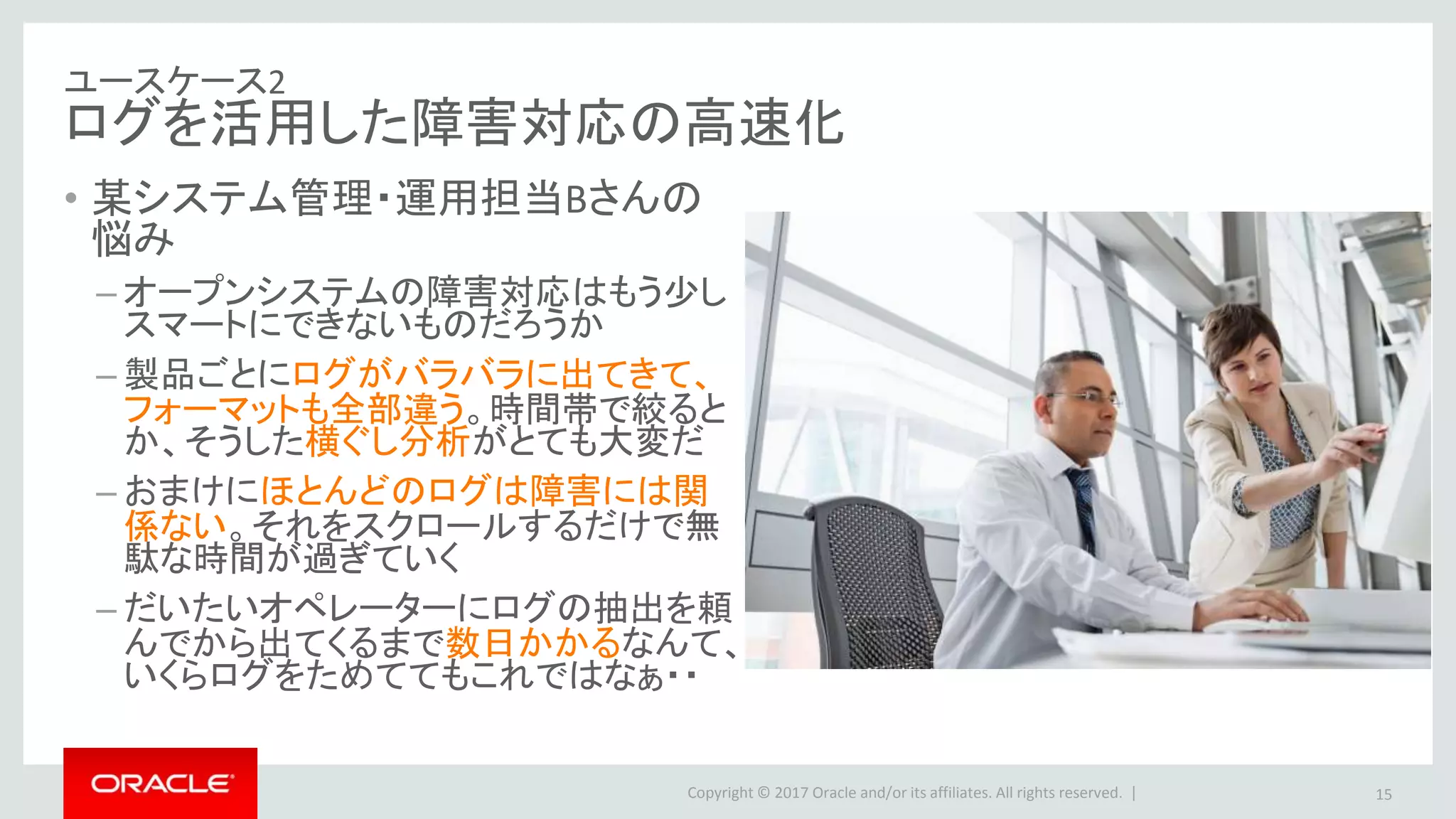 ユースケース2
ログを活用した障害対応の高速化

• 某システム管理・運用担当Bさんの悩み

– オープンシステムの障害対応はもう少しスマートにできないものだろうか

– 製品ごとにログがバラバラに出てきて、フォーマットも全部違う。時間帯で絞るとか、そうした横ぐし分析がとても大変だ

– おまけにほとんどのログは障害には関係ない。それをスクロールするだけで無駄な時間が過ぎていく

– だいたいオペレーターにログの抽出を頼んでから出てくるまで数日かかるなんて、いくらログをためててもこれではなぁ・・

ORACLE

Copyright © 2017 Oracle and/or its affiliates. All rights reserved. |

15